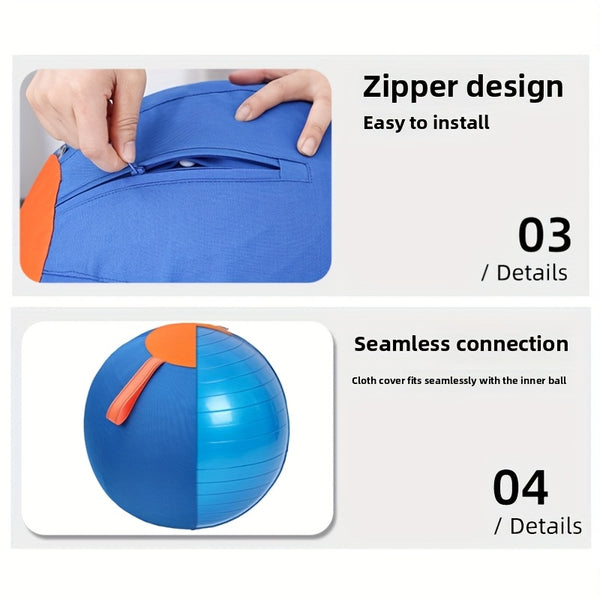 Zipper design

Easy to install

03

/ Details

Seamless connection

Cloth cover fits seamlessly with the inner ball

04

/ Details